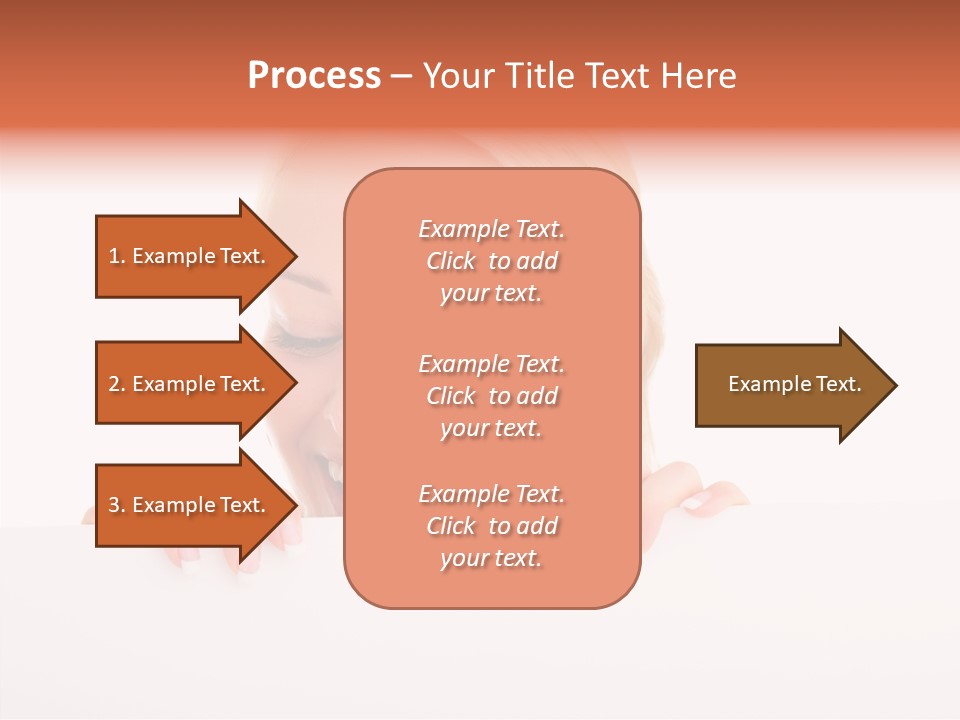 Process – Your Title Text Here

1. Example Text.

2. Example Text.

3. Example Text.

Example Text. Click to add your text.

Example Text. Click to add your text.

Example Text. Click to add your text.

Example Text.